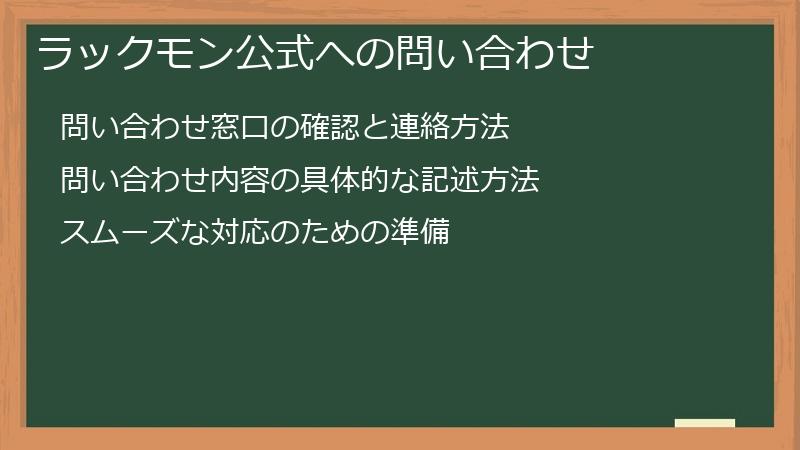 ラックモン公式への問い合わせ

問い合わせ窓口の確認と連絡方法

問い合わせ内容の具体的な記述方法

スムーズな対応のための準備